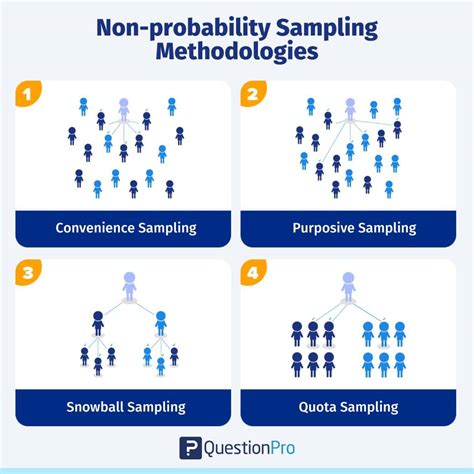 Non-probability Sampling Methodologies

1

Convenience Sampling

2

Purposive Sampling

3

Snowball Sampling

4

Quota Sampling

QuestionPro